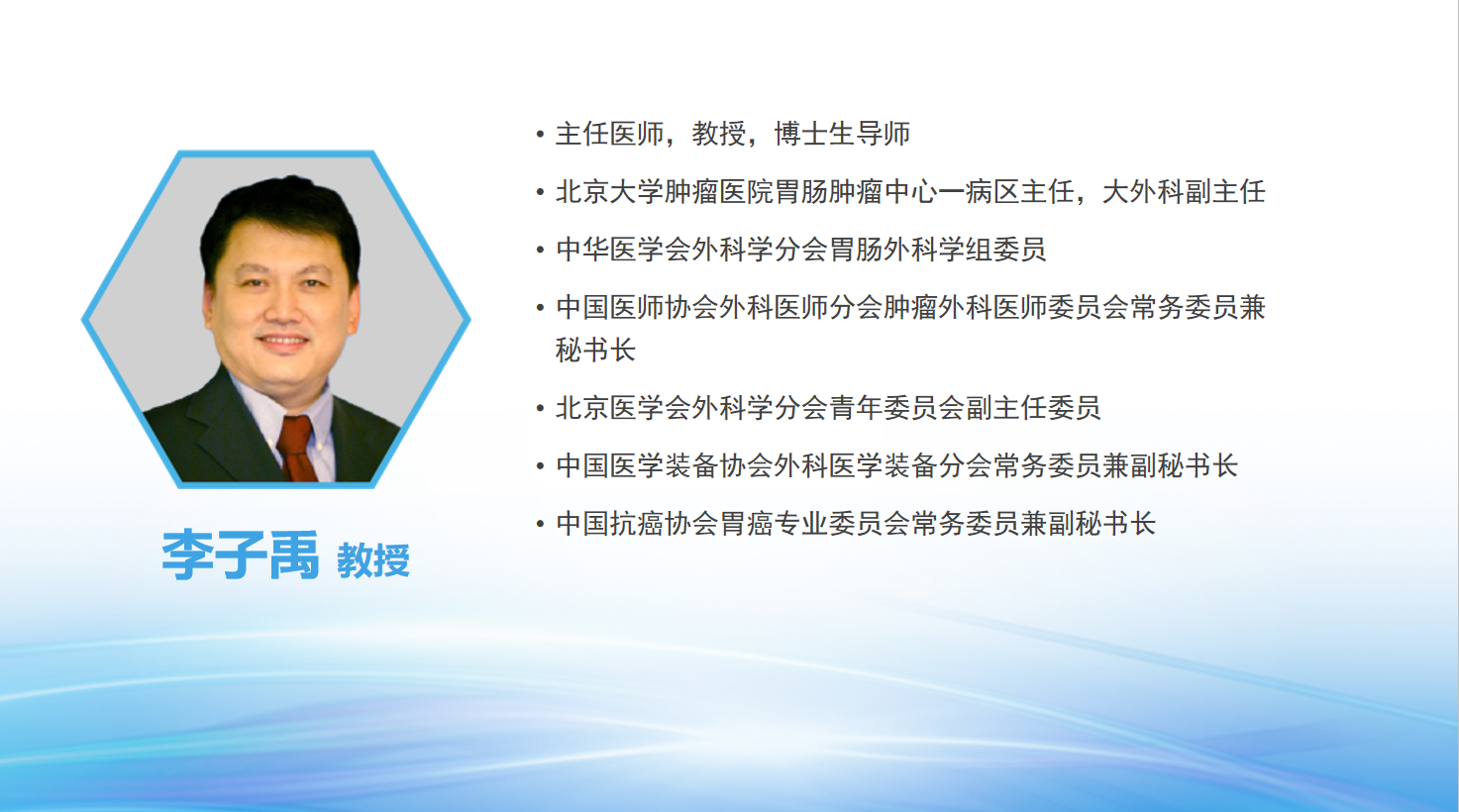 李子禹 教授

• 主任医师，教授，博士生导师
• 北京大学肿瘤医院胃肠肿瘤中心一病区主任，大外科副主任
• 中华医学会外科学分会胃肠外科学组委员
• 中国医师协会外科医师分会肿瘤外科医师委员会常务委员兼秘书长
• 北京医学会外科学分会青年委员会副主任委员
• 中国医学装备协会外科医学装备分会常务委员兼副秘书长
• 中国抗癌协会胃癌专业委员会常务委员兼副秘书长